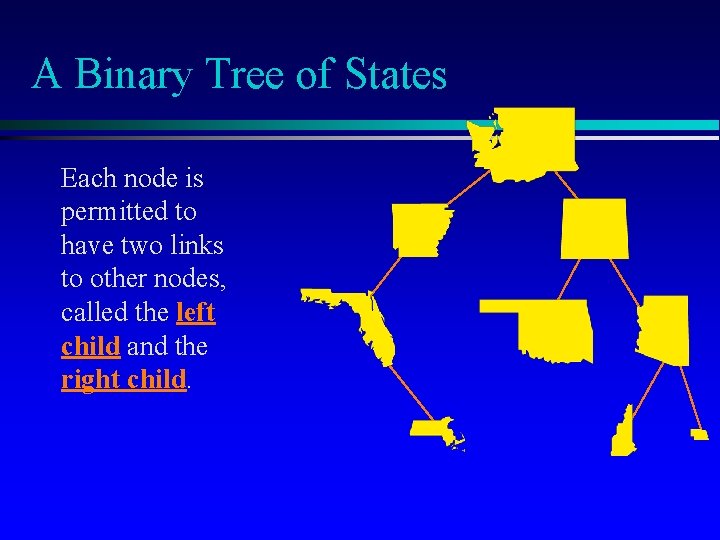 A Binary Tree of States

Each node is permitted to have two links to other nodes, called the left child and the right child.